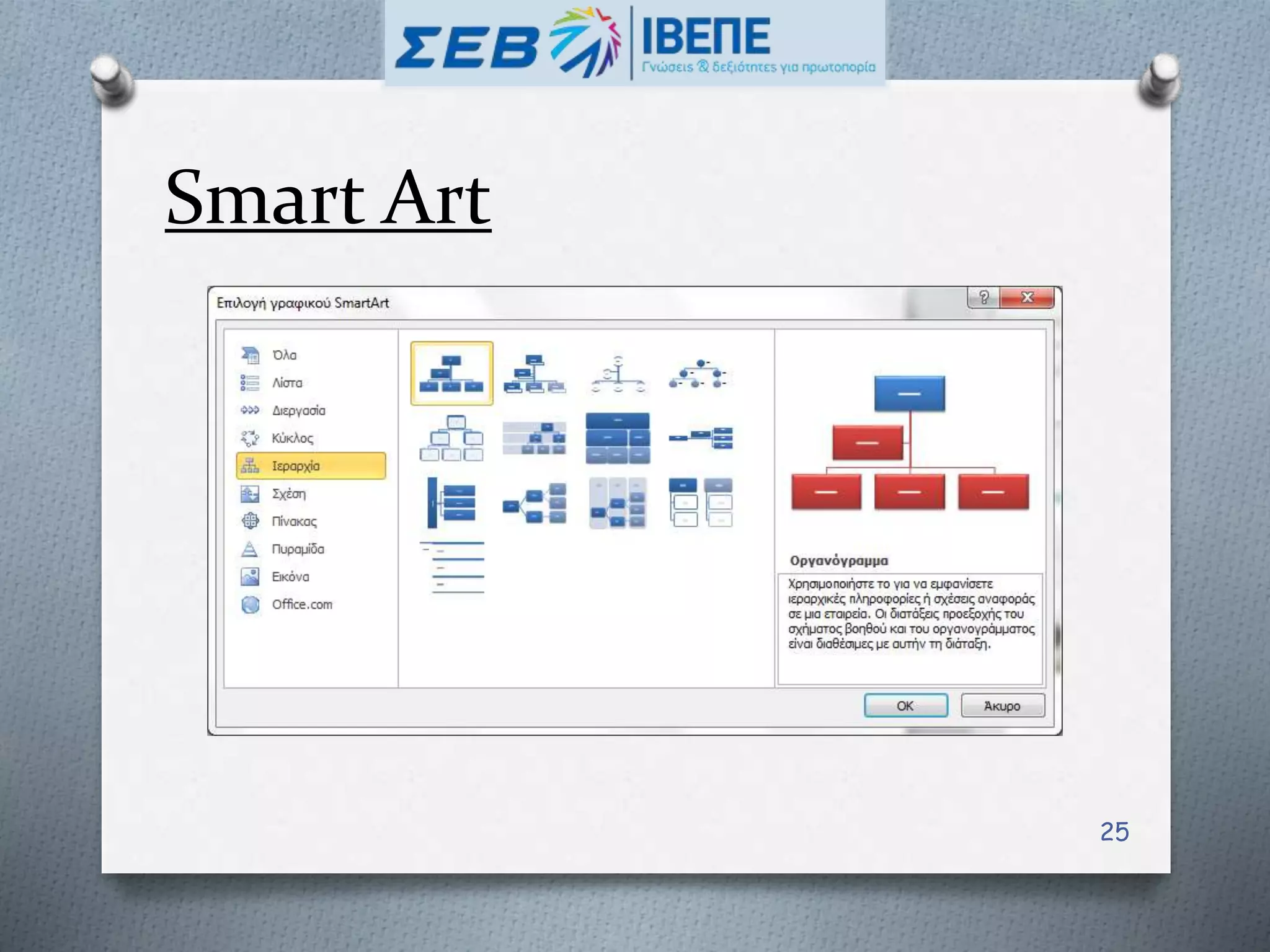 ΣΕΒ ΙΒΕΠΕ
Γνώσεις & δεξιότητες για πρωτοπορία

Smart Art

Επιλογή γραφικού SmartArt

?

Όλα
Λίστα
Διεργασία
Κύκλος
Ιεραρχία
Σχέση
Πίνακας
Πυραμίδα
Εικόνα
Office.com

Οργανόγραμμα

Χρησιμοποιήστε το για να εμφανίσετε ιεραρχικές πληροφορίες ή σχέσεις αναφοράς σε μια εταιρεία. Οι διατάξεις προεξοχής του σχήματος βοηθού και του οργανογράμματος είναι διαθέσιμες με αυτήν τη διάταξη.

OK
Άκυρο

25